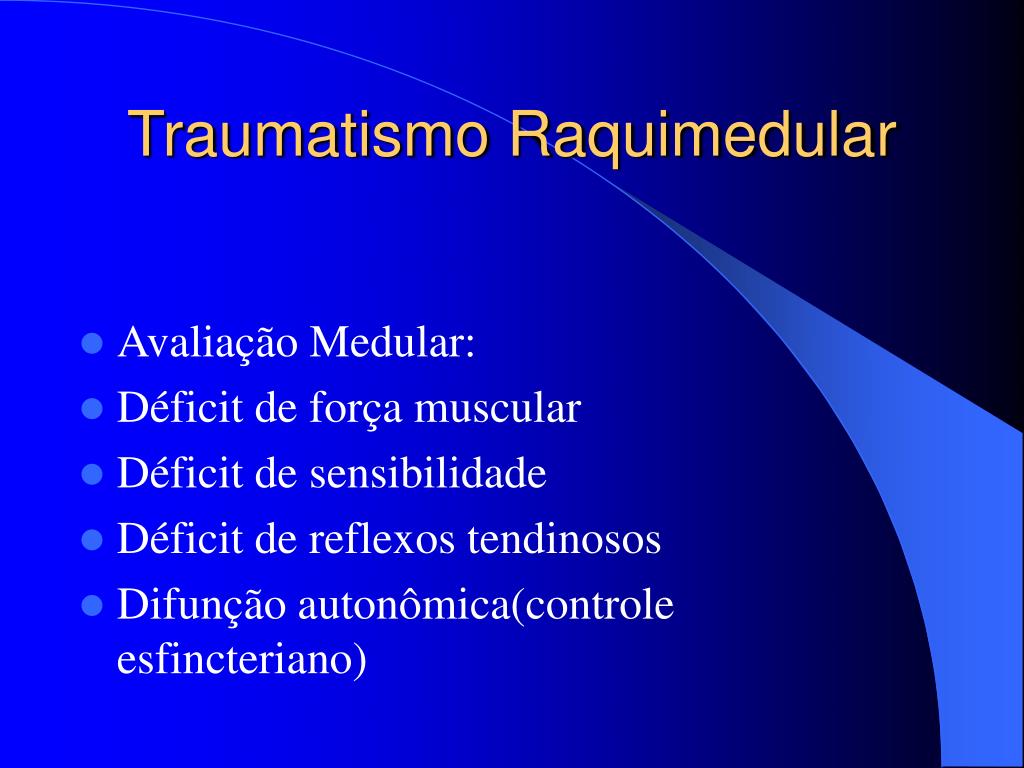 Traumatismo Raquimedular

- Avaliação Medular:
- Déficit de força muscular
- Déficit de sensibilidade
- Déficit de reflexos tendinosos
- Difunção autonômica(controle esfincteriano)